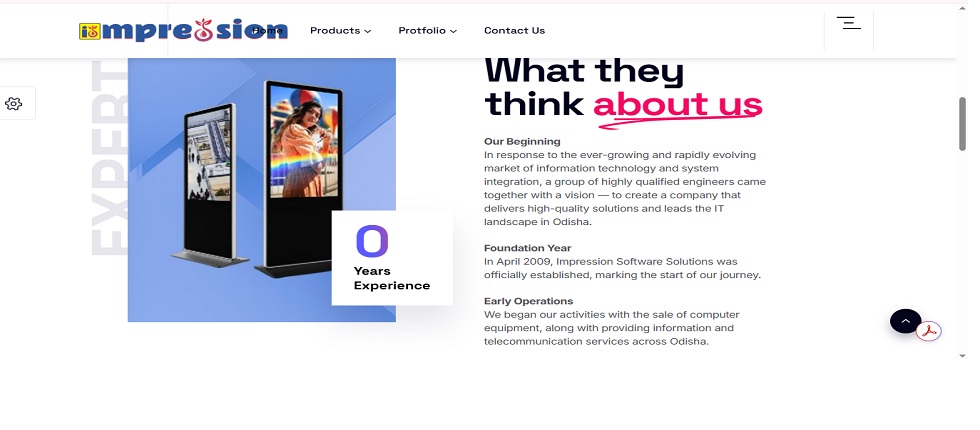 impression

Home Products Protfolio Contact Us

EXPERT

0
Years
Experience

What they think about us

Our Beginning
In response to the ever-growing and rapidly evolving market of information technology and system integration, a group of highly qualified engineers came together with a vision — to create a company that delivers high-quality solutions and leads the IT landscape in Odisha.

Foundation Year
In April 2009, Impression Software Solutions was officially established, marking the start of our journey.

Early Operations
We began our activities with the sale of computer equipment, along with providing information and telecommunication services across Odisha.